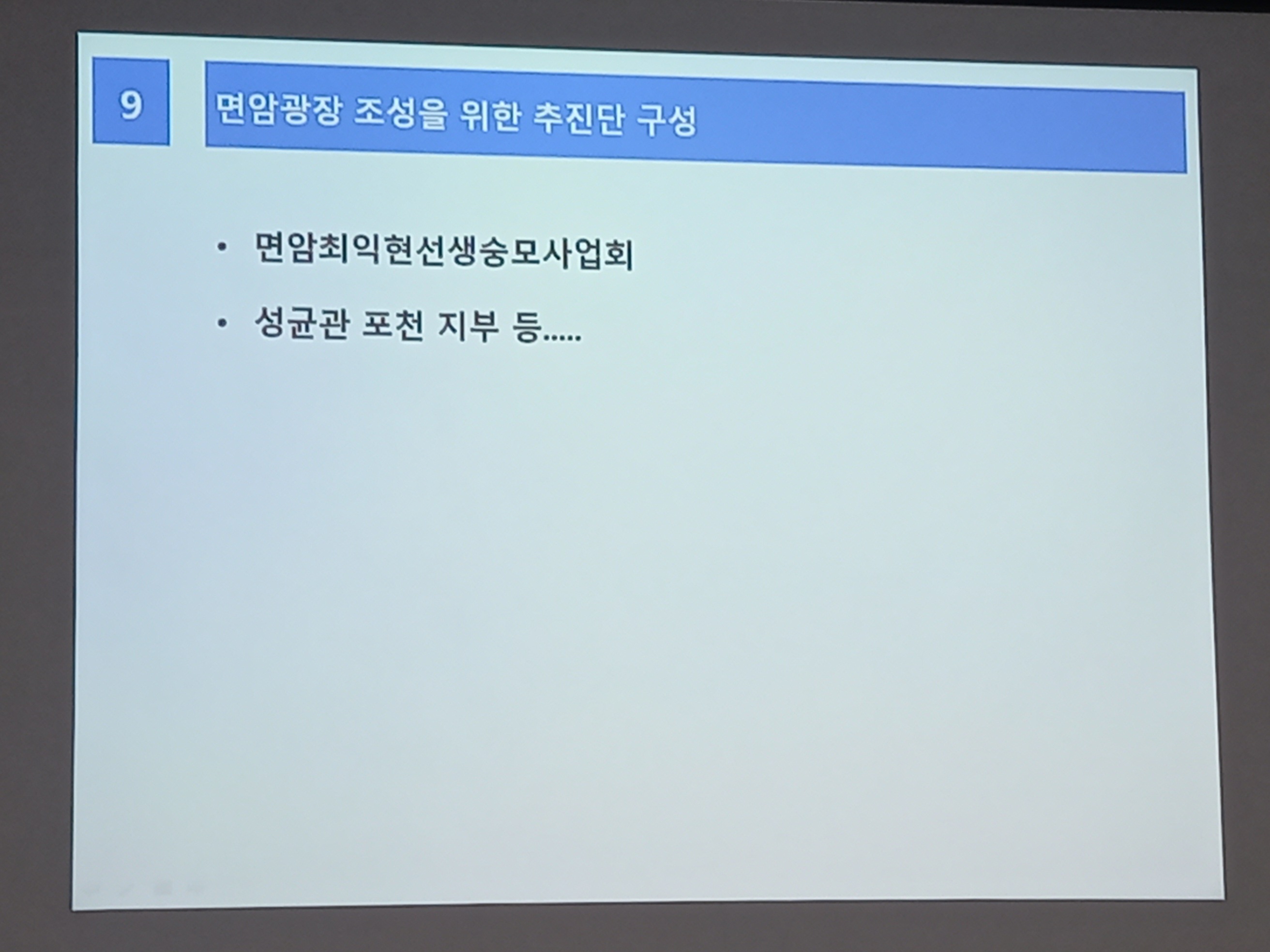 9

면암광장 조성을 위한 추진단 구성

• 면암최익현선생숭모사업회

• 성균관 포천 지부 등.....